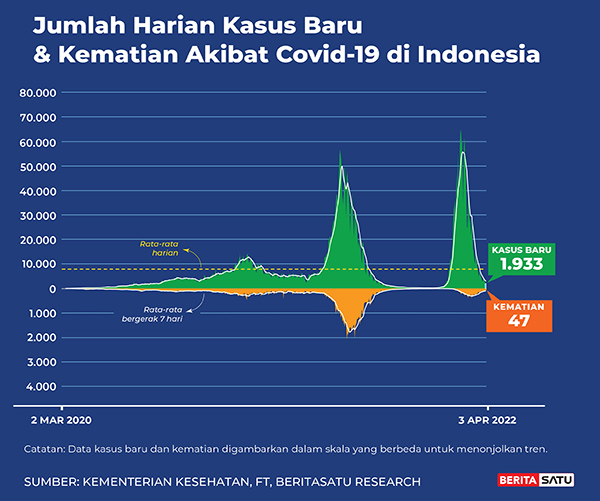 Jumlah Harian Kasus Baru
& Kematian Akibat Covid-19 di Indonesia

80.000
70.000
60.000
50.000
40.000
30.000
20.000
10.000
0
1.000
2.000
3.000
4.000

Rata-rata harian

Rata-rata bergerak 7 hari

KASUS BARU
1.933

KEMATIAN
47

2 MAR 2020
3 APR 2022

Catatan: Data kasus baru dan kematian digambarkan dalam skala yang berbeda untuk menonjolkan tren.

SUMBER: KEMENTERIAN KESEHATAN, FT, BERITASATU RESEARCH

BERITA SATU